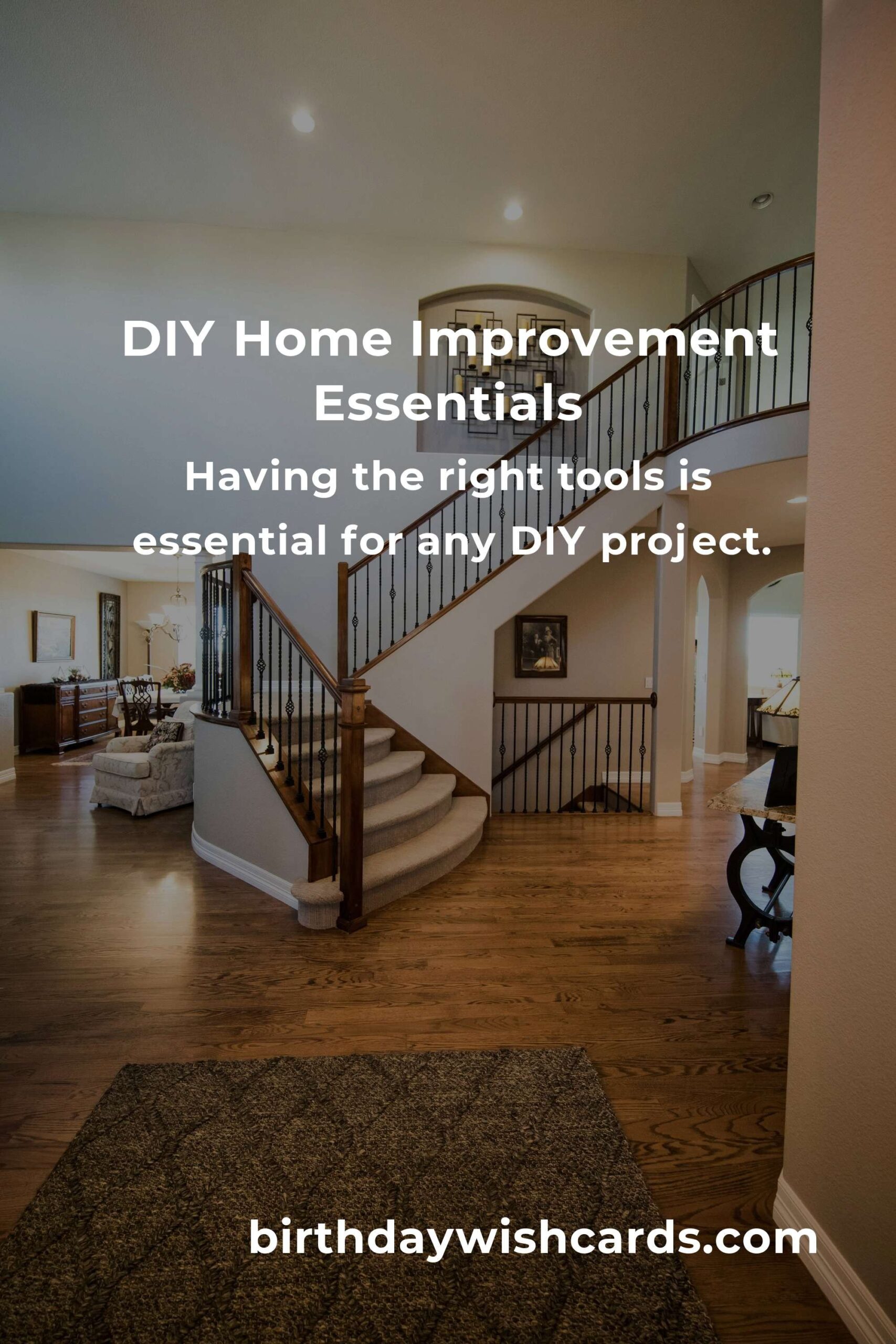 DIY Home Improvement Essentials

Having the right tools is essential for any DIY project.

birthdaywishcards.com